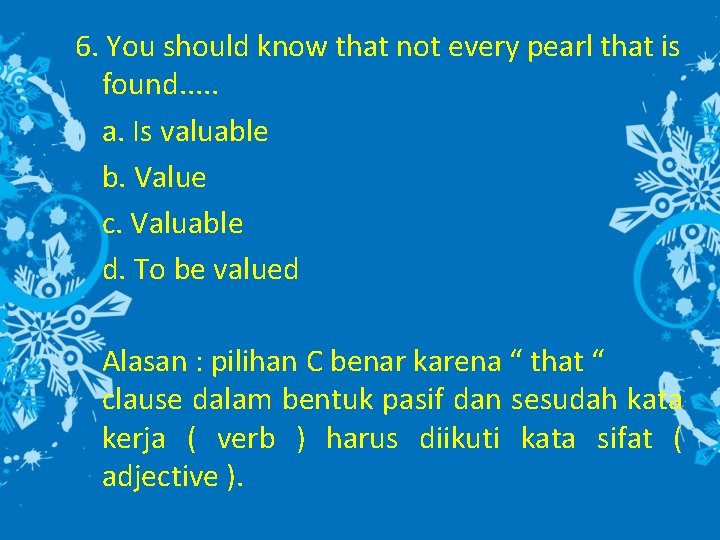 6. You should know that not every pearl that is found.....

a. Is valuable

b. Value

c. Valuable

d. To be valued

Alasan : pilihan C benar karena “ that “ clause dalam bentuk pasif dan sesudah kata kerja ( verb ) harus diikuti kata sifat ( adjective ).